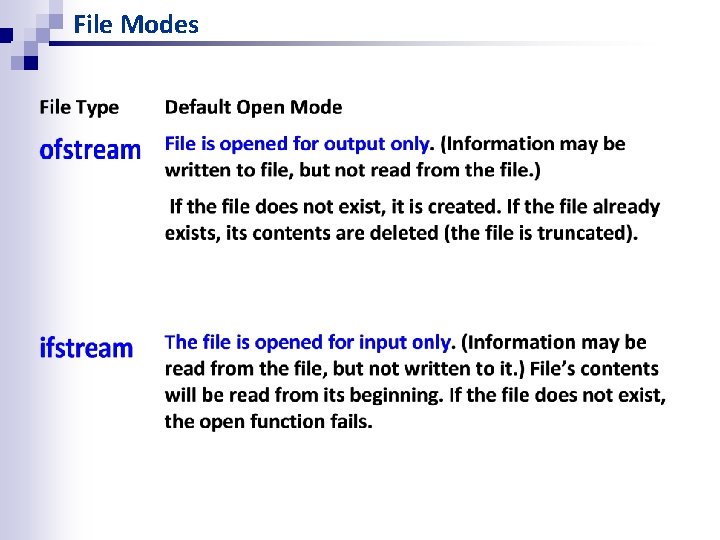 File Modes

| File Type | Default Open Mode |
|---|---|
| ofstream | File is opened for output only. (Information may be written to file, but not read from the file.) If the file does not exist, it is created. If the file already exists, its contents are deleted (the file is truncated). |
| ifstream | The file is opened for input only. (Information may be read from the file, but not written to it.) File's contents will be read from its beginning. If the file does not exist, the open function fails. |